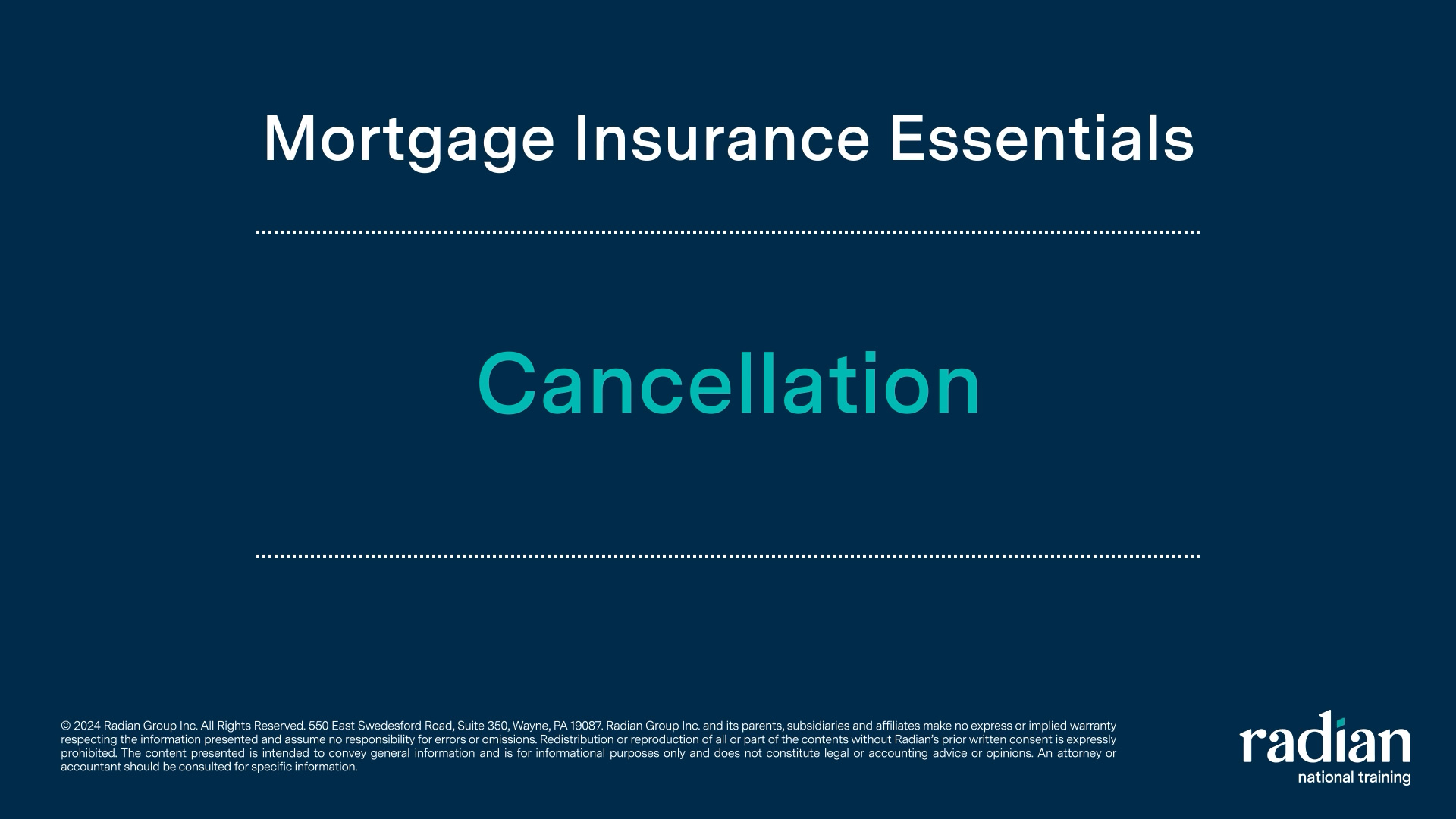 Mortgage Insurance Essentials

Cancellation

© 2024 Radian Group Inc. All Rights Reserved. 550 East Swedesford Road, Suite 350, Wayne, PA 19087. Radian Group Inc. and its parents, subsidiaries and affiliates make no express or implied warranty respecting the information presented and assume no responsibility for errors or omissions. Redistribution or reproduction of all or part of the contents without Radian's prior written consent is expressly prohibited. The content presented is intended to convey general information and is for informational purposes only and does not constitute legal or accounting advice or opinions. An attorney or accountant should be consulted for specific information.

radian
national training